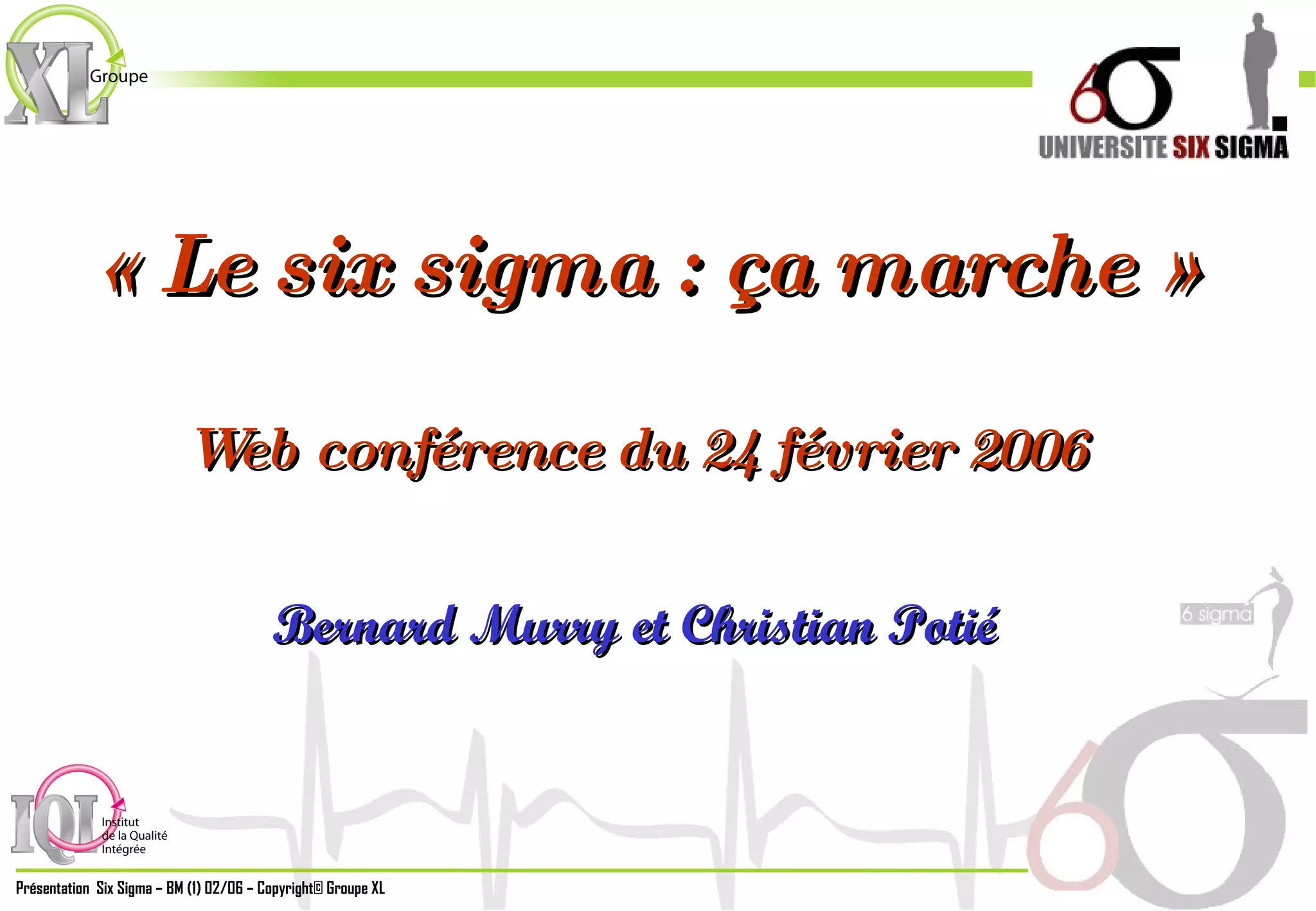 XL Groupe

6σ
UNIVERSITE SIX SIGMA

« Le six sigma : ça marche »

Web conférence du 24 février 2006

Bernard Murry et Christian Potié

6 sigma

6σ

IQI Institut de la Qualité Intégrée

Présentation Six Sigma – BM (1) 02/06 – Copyright© Groupe XL